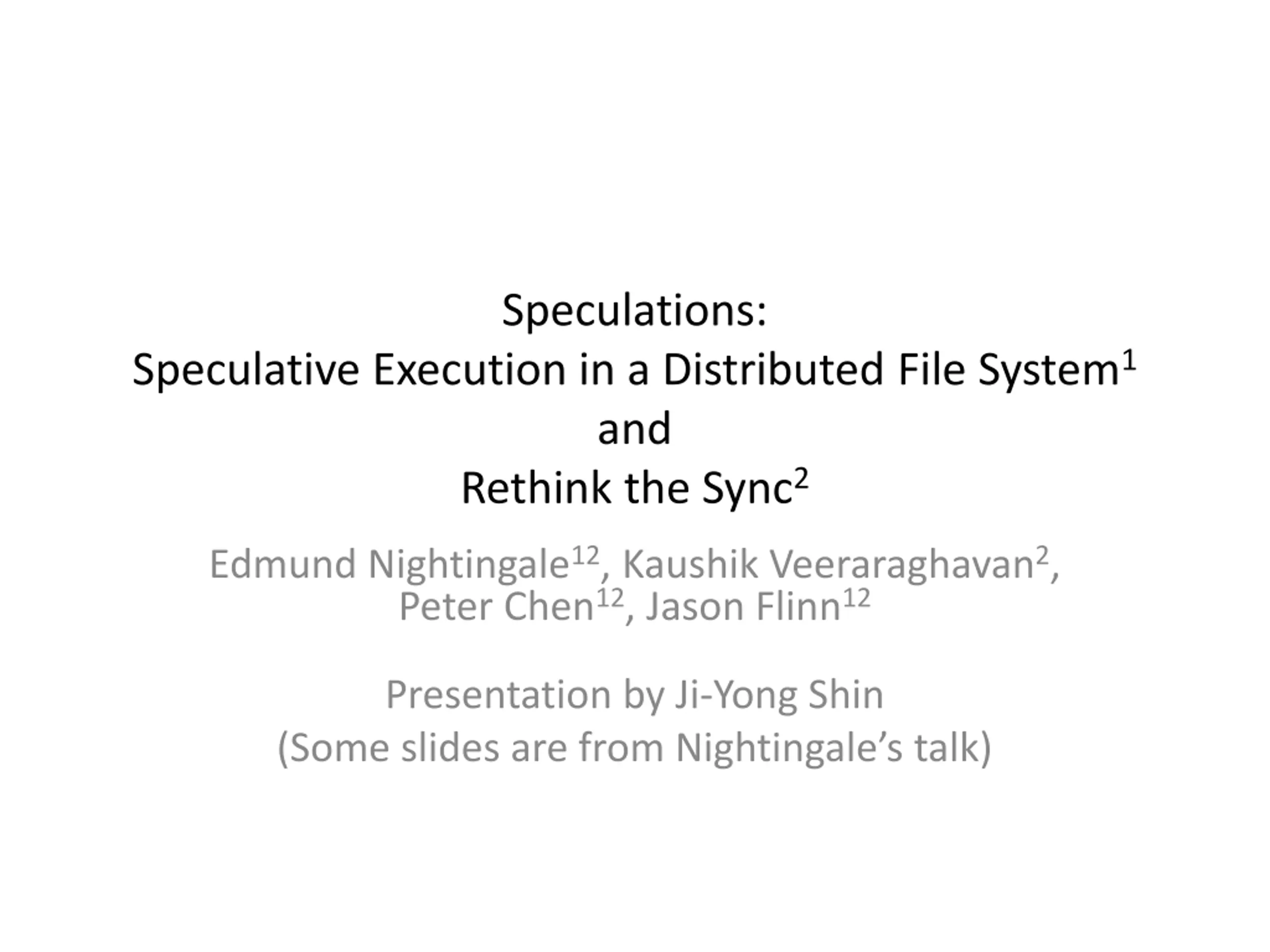 Speculations:
Speculative Execution in a Distributed File System$^1$
and
Rethink the Sync$^2$

Edmund Nightingale$^{12}$, Kaushik Veeraraghavan$^2$, Peter Chen$^{12}$, Jason Flinn$^{12}$

Presentation by Ji-Yong Shin
(Some slides are from Nightingale's talk)